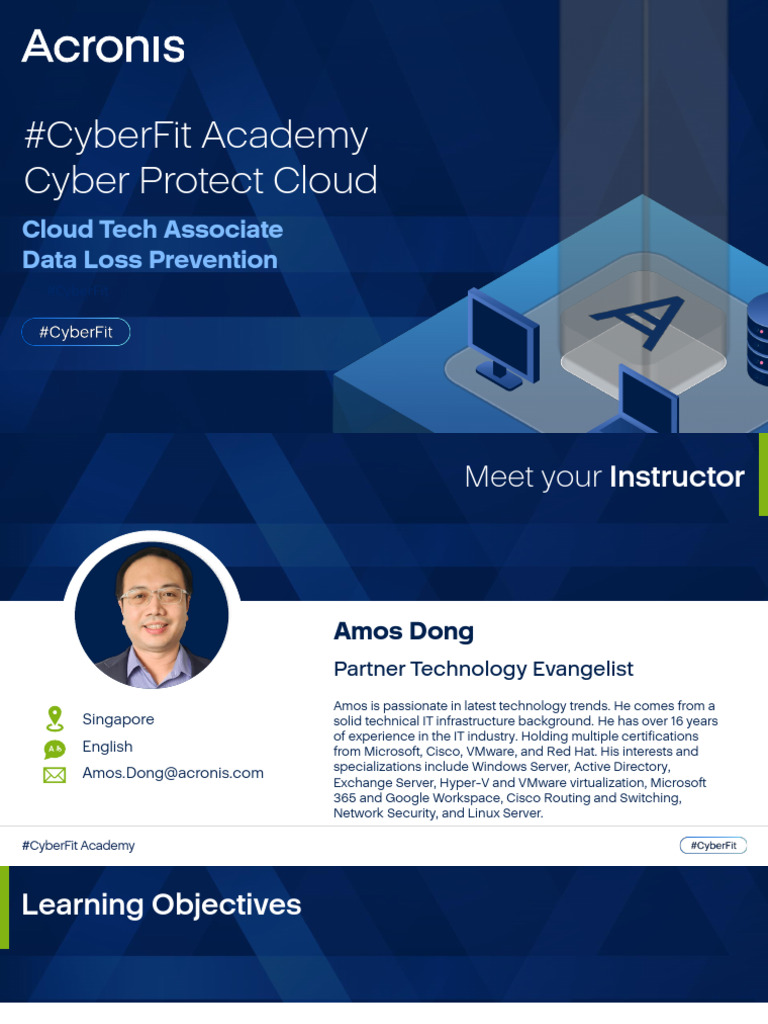 Acronis

#CyberFit Academy
Cyber Protect Cloud

Cloud Tech Associate
Data Loss Prevention

#CyberFit

Meet your Instructor

Amos Dong

Partner Technology Evangelist

Amos is passionate in latest technology trends. He comes from a solid technical IT infrastructure background. He has over 16 years of experience in the IT industry. Holding multiple certifications from Microsoft, Cisco, VMware, and Red Hat. His interests and specializations include Windows Server, Active Directory, Exchange Server, Hyper-V and VMware virtualization, Microsoft 365 and Google Workspace, Cisco Routing and Switching, Network Security, and Linux Server.

Singapore
English
Amos.Dong@acronis.com

#CyberFit Academy

#CyberFit

Learning Objectives